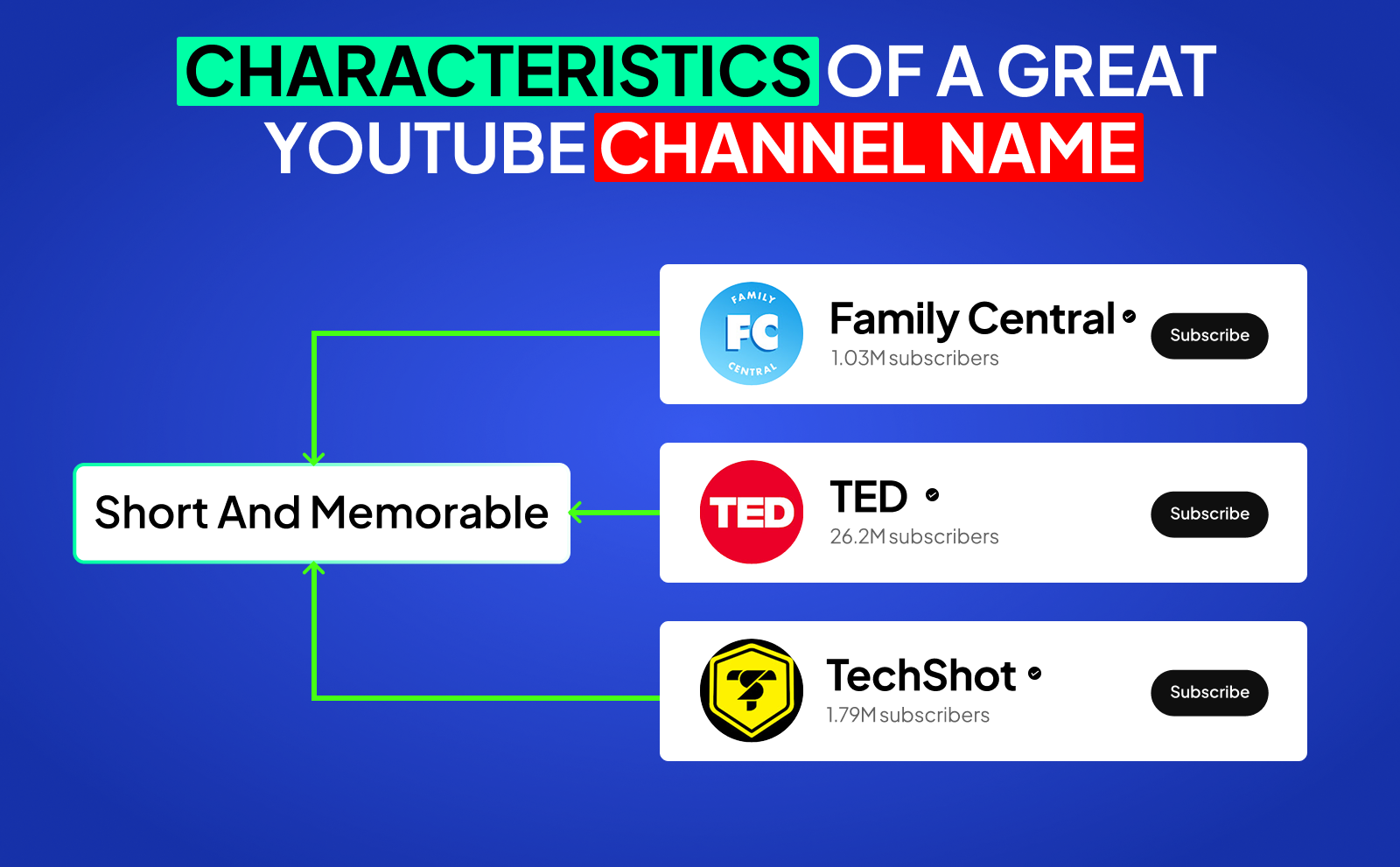 CHARACTERISTICS OF A GREAT YOUTUBE CHANNEL NAME

Short And Memorable

FAMILY FC CENTRAL

Family Central
1.03M subscribers
Subscribe

TED

TED
26.2M subscribers
Subscribe

TechShot
1.79M subscribers
Subscribe